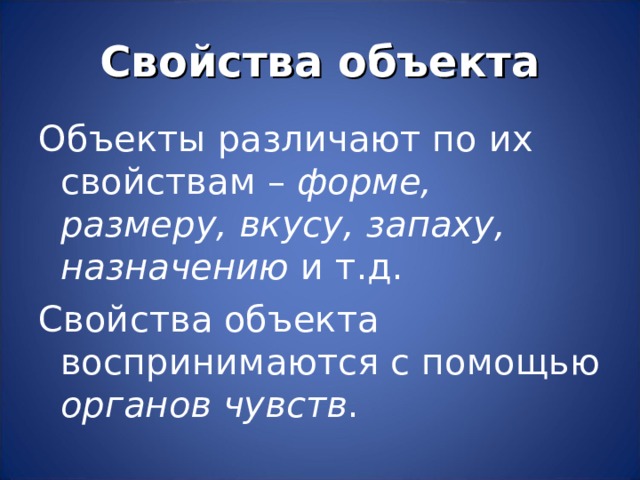 Свойства объекта

Объекты различают по их свойствам – форме, размеру, вкусу, запаху, назначению и т.д.

Свойства объекта воспринимаются с помощью органов чувств.